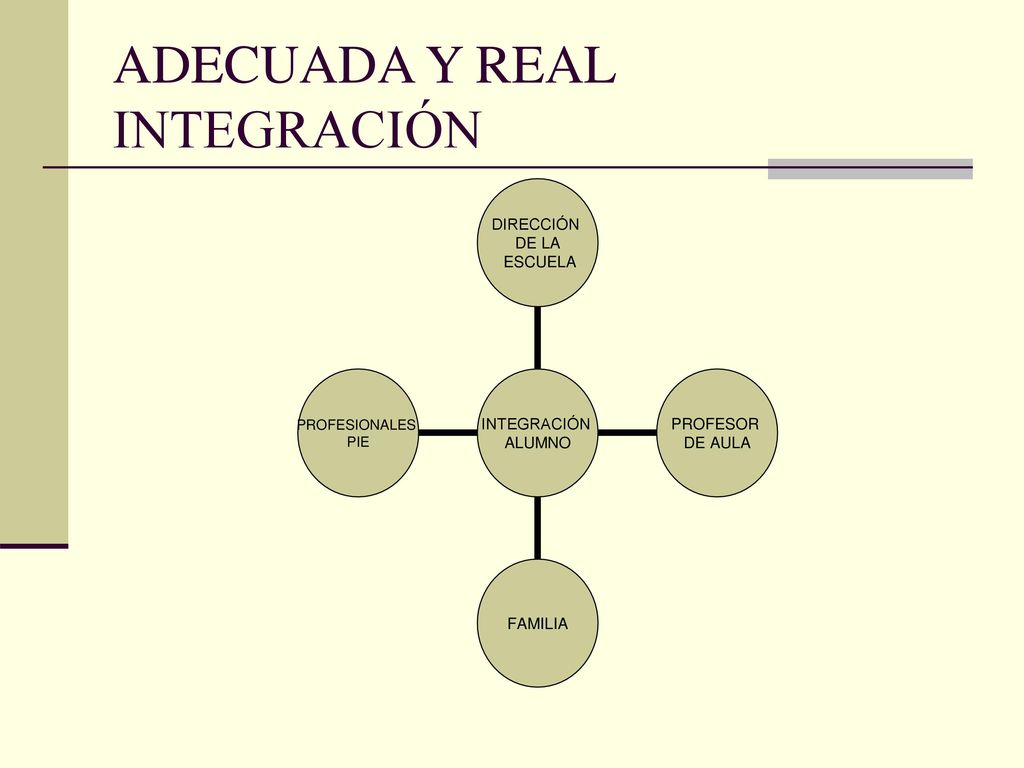 ADECUADA Y REAL INTEGRACIÓN

DIRECCIÓN DE LA ESCUELA

PROFESIONALES PIE

INTEGRACIÓN ALUMNO

PROFESOR DE AULA

FAMILIA